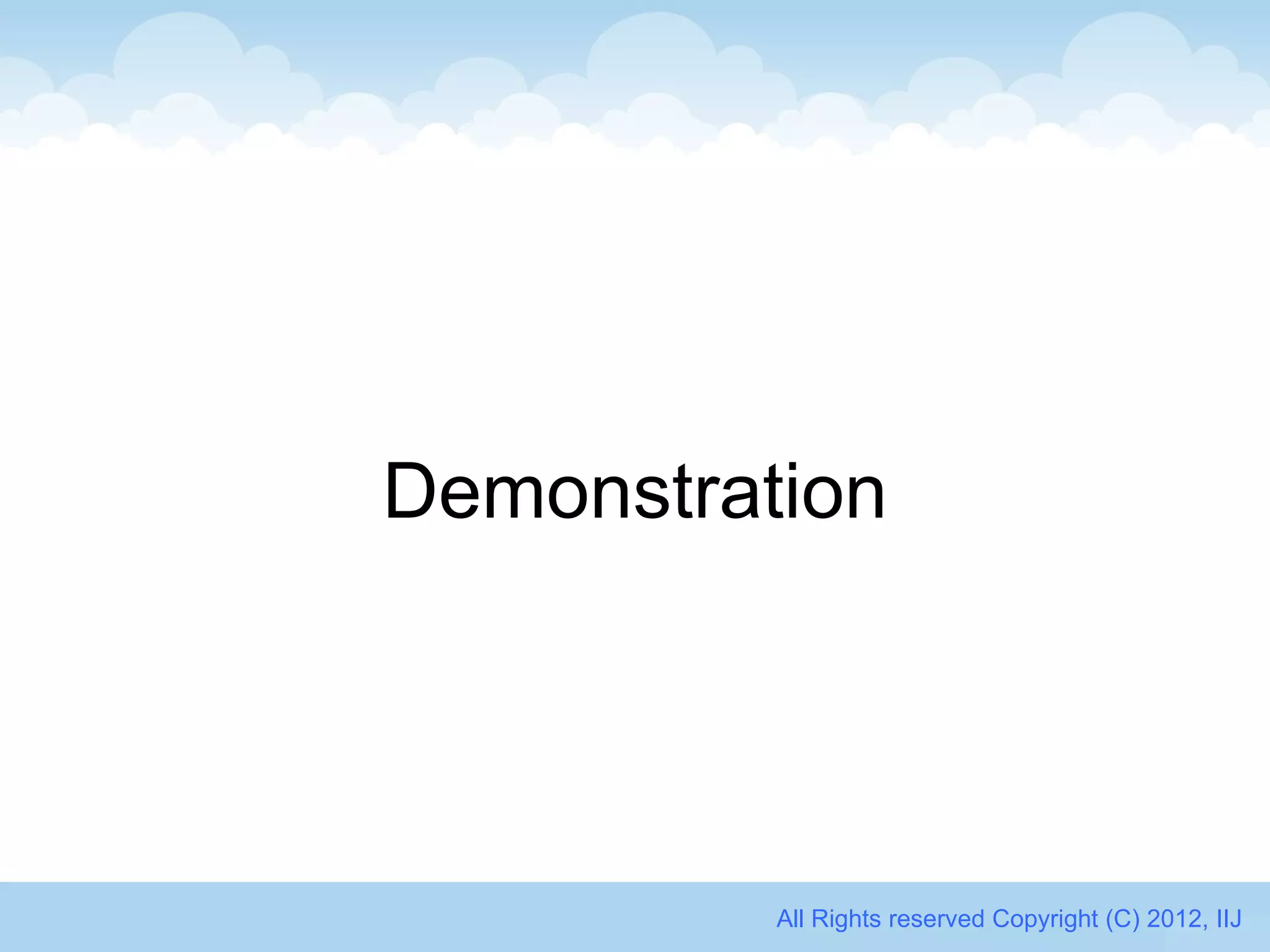 Demonstration

All Rights reserved Copyright (C) 2012, IIJ